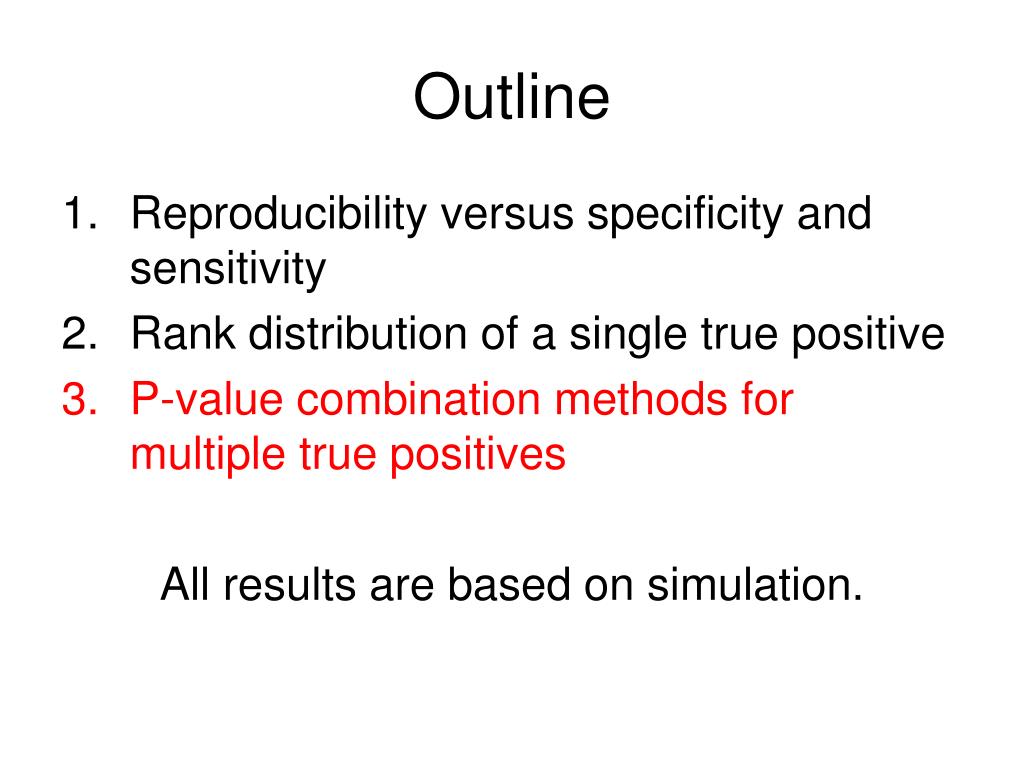 Outline

1. Reproducibility versus specificity and sensitivity
2. Rank distribution of a single true positive
3. P-value combination methods for multiple true positives

All results are based on simulation.